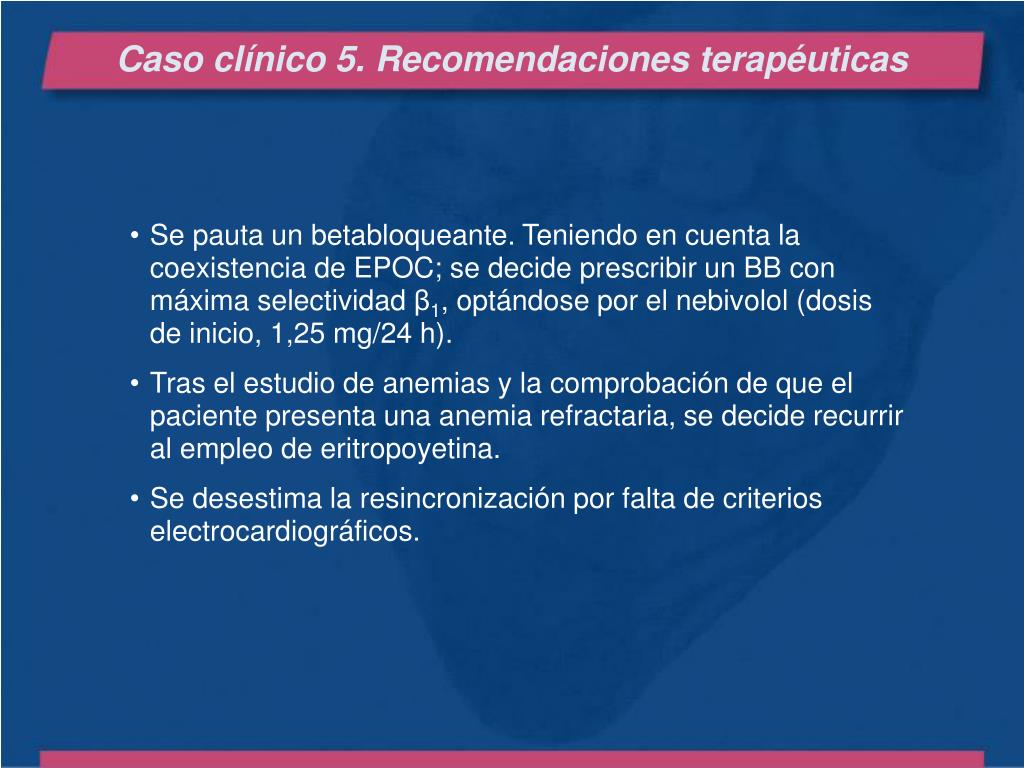 Caso clínico 5. Recomendaciones terapéuticas

• Se pauta un betabloqueante. Teniendo en cuenta la coexistencia de EPOC; se decide prescribir un BB con máxima selectividad $\beta_1$, optándose por el nebivolol (dosis de inicio, 1,25 mg/24 h).

• Tras el estudio de anemias y la comprobación de que el paciente presenta una anemia refractaria, se decide recurrir al empleo de eritropoyetina.

• Se desestima la resincronización por falta de criterios electrocardiográficos.